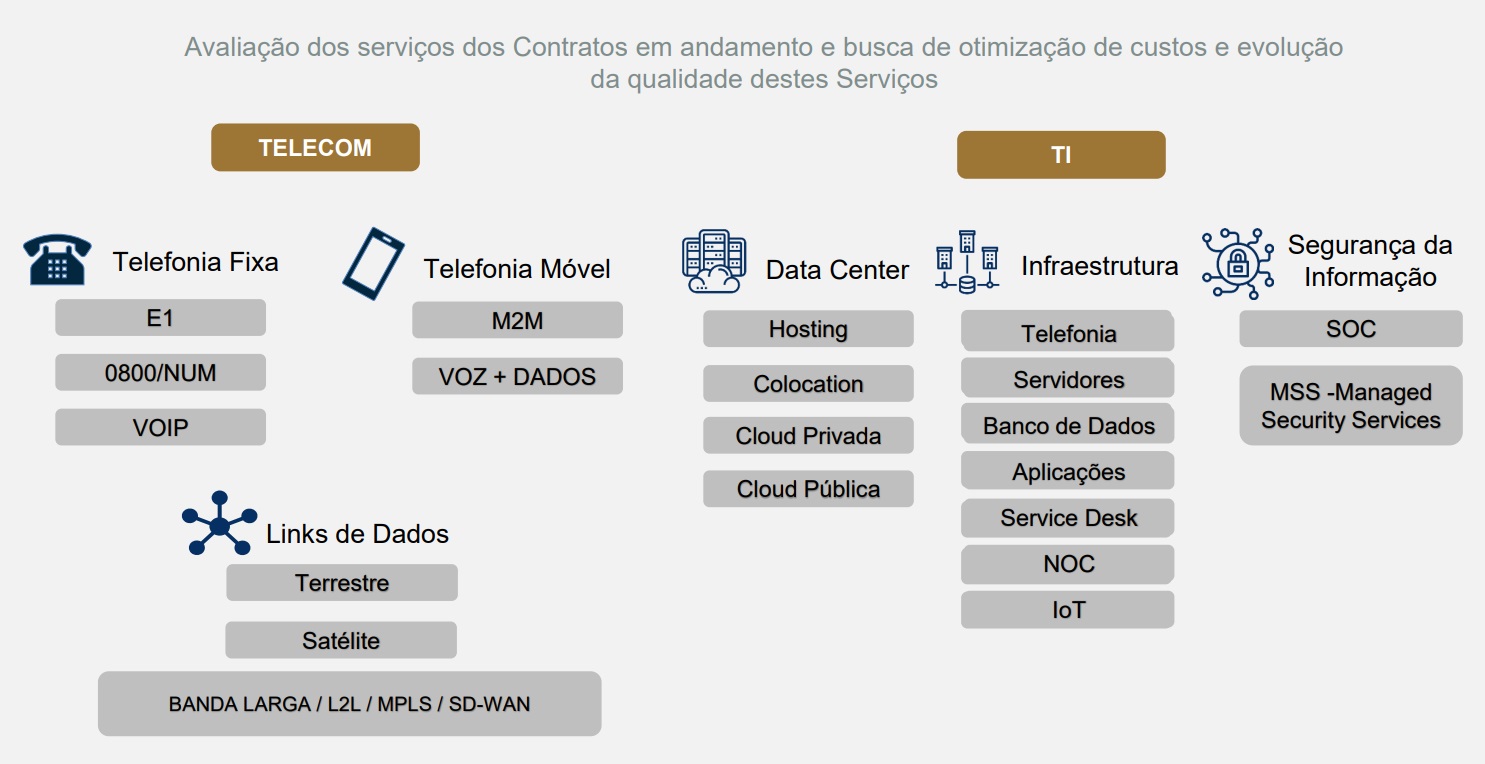 Avaliação dos serviços dos Contratos em andamento e busca de otimização de custos e evolução da qualidade destes Serviços

TELECOM

Telefonia Fixa

E1

0800/NUM

VOIP

Telefonia Móvel

M2M

VOZ + DADOS

Links de Dados

Terrestre

Satélite

BANDA LARGA / L2L / MPLS / SD-WAN

TI

Data Center

Hosting

Colocation

Cloud Privada

Cloud Pública

Infraestrutura

Telefonia

Servidores

Banco de Dados

Aplicações

Service Desk

NOC

IoT

Segurança da Informação

SOC

MSS -Managed Security Services